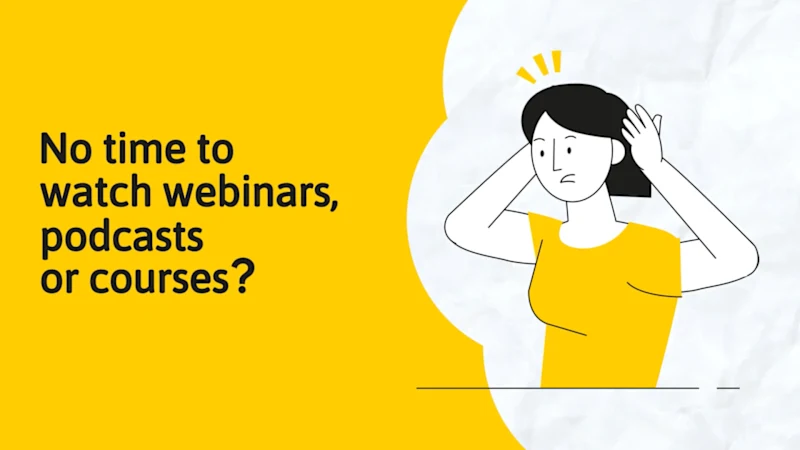 No time to watch webinars, podcasts or courses?